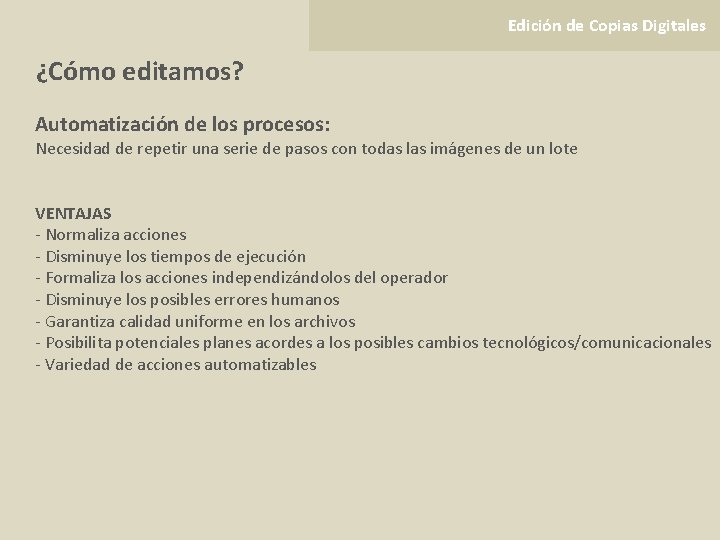 Edición de Copias Digitales

¿Cómo editamos?

Automatización de los procesos:
Necesidad de repetir una serie de pasos con todas las imágenes de un lote

VENTAJAS
- Normaliza acciones
- Disminuye los tiempos de ejecución
- Formaliza los acciones independizándolos del operador
- Disminuye los posibles errores humanos
- Garantiza calidad uniforme en los archivos
- Posibilita potenciales planes acordes a los posibles cambios tecnológicos/comunicacionales
- Variedad de acciones automatizables